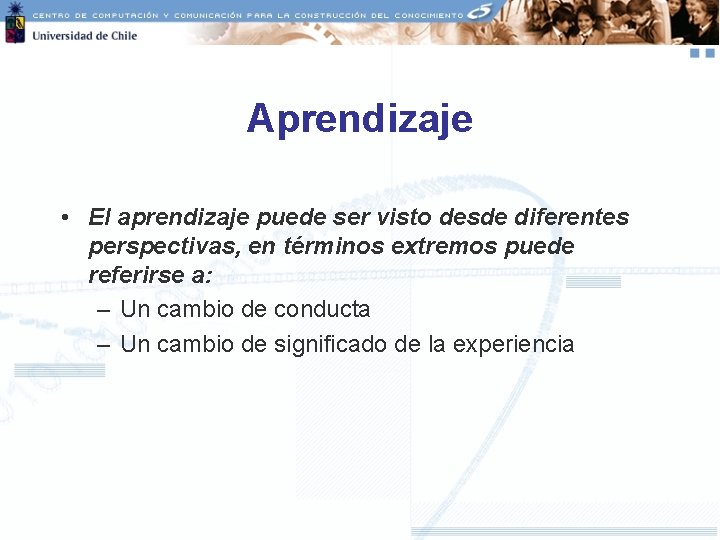 CENTRO DE COMPUTACIÓN Y COMUNICACIÓN PARA LA CONSTRUCCIÓN DEL CONOCIMIENTO

Universidad de Chile

Aprendizaje

• El aprendizaje puede ser visto desde diferentes perspectivas, en términos extremos puede referirse a:
– Un cambio de conducta
– Un cambio de significado de la experiencia